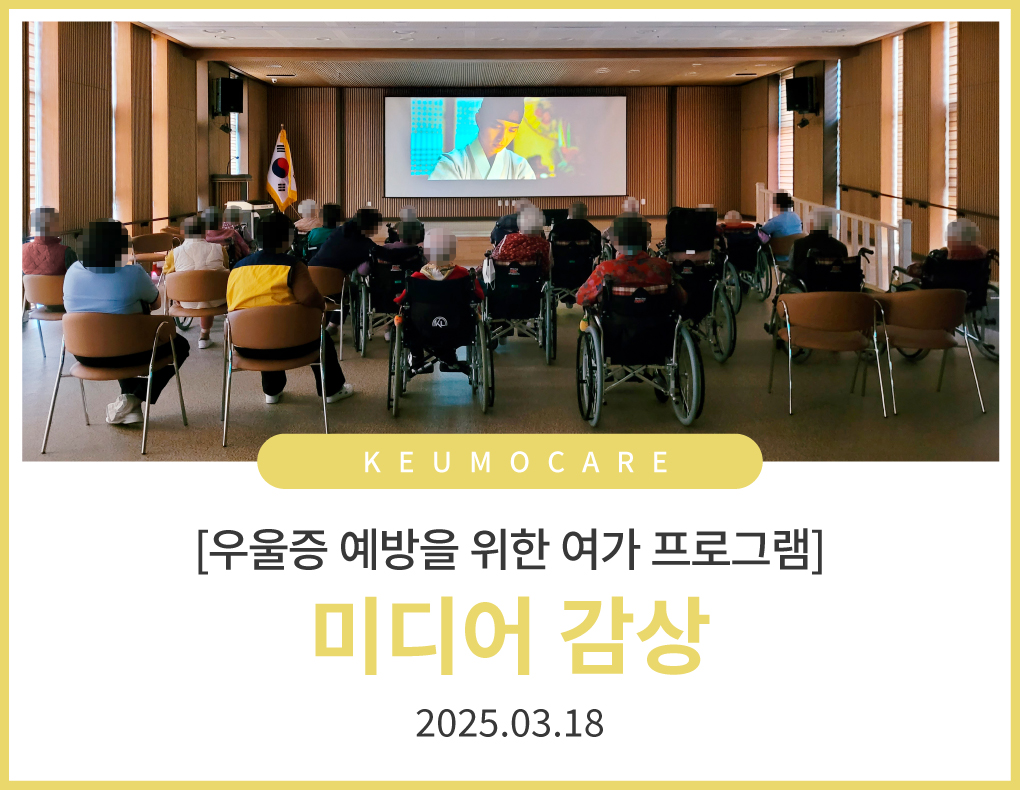 KEUMOCARE

[우울증 예방을 위한 여가 프로그램]

미디어 감상

2025.03.18